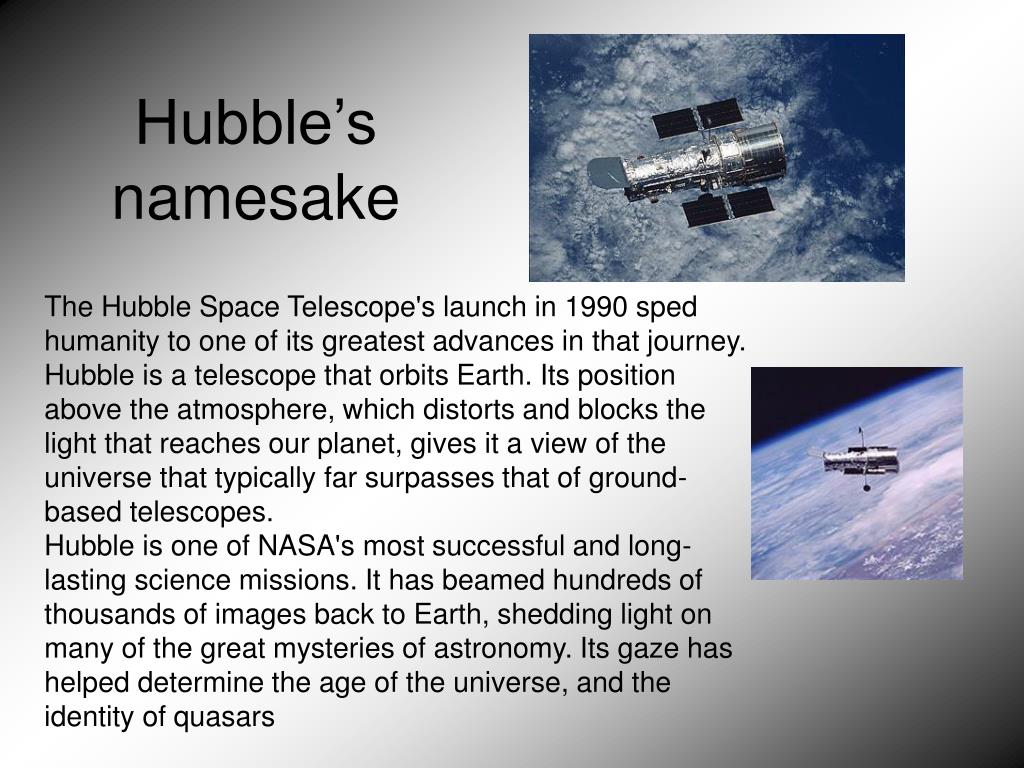 Hubble’s namesake

The Hubble Space Telescope's launch in 1990 sped humanity to one of its greatest advances in that journey. Hubble is a telescope that orbits Earth. Its position above the atmosphere, which distorts and blocks the light that reaches our planet, gives it a view of the universe that typically far surpasses that of ground-based telescopes.
Hubble is one of NASA's most successful and long-lasting science missions. It has beamed hundreds of thousands of images back to Earth, shedding light on many of the great mysteries of astronomy. Its gaze has helped determine the age of the universe, and the identity of quasars